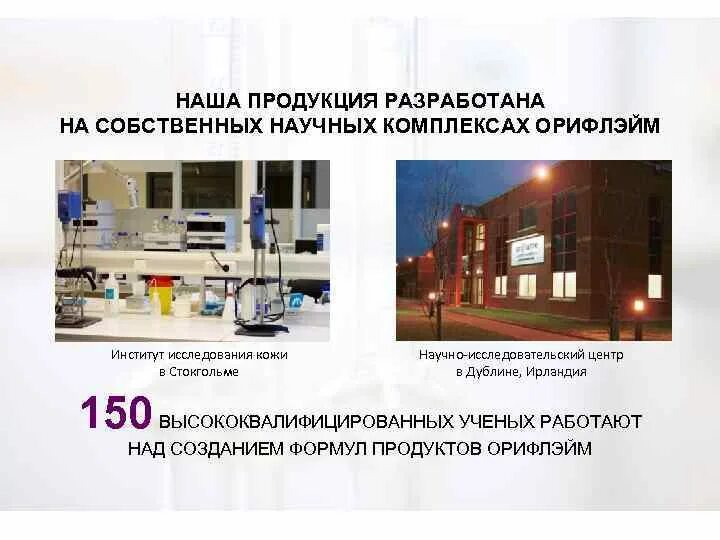 НАША ПРОДУКЦИЯ РАЗРАБОТАНА НА СОБСТВЕННЫХ НАУЧНЫХ КОМПЛЕКСАХ ОРИФЛЭЙМ

Институт исследования кожи в Стокгольме

Научно-исследовательский центр в Дублине, Ирландия

150 ВЫСОКОКВАЛИФИЦИРОВАННЫХ УЧЕНЫХ РАБОТАЮТ НАД СОЗДАНИЕМ ФОРМУЛ ПРОДУКТОВ ОРИФЛЭЙМ